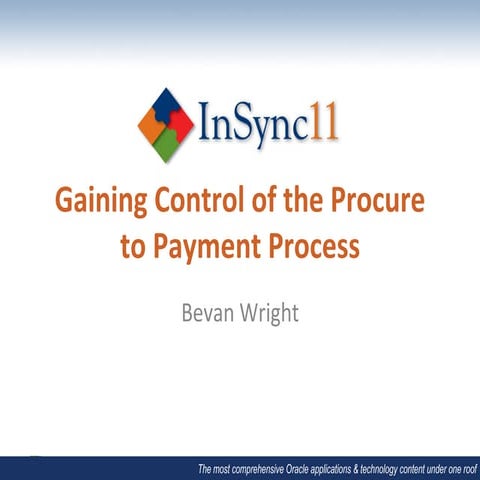 InSync11

Gaining Control of the Procure to Payment Process

Bevan Wright

The most comprehensive Oracle applications & technology content under one roof